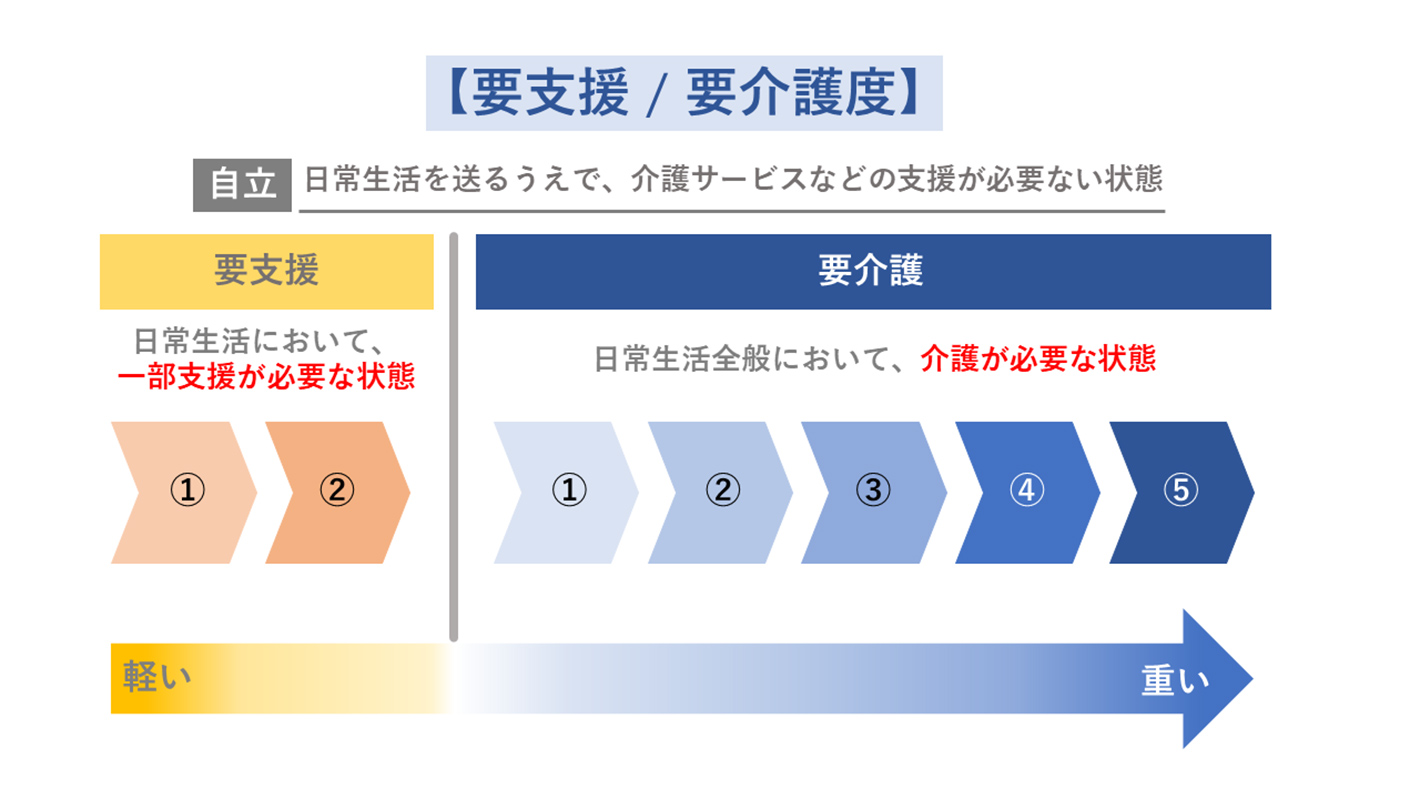 【要支援 / 要介護度】

自立 日常生活を送るうえで、介護サービスなどの支援が必要ない状態

要支援

日常生活において、一部支援が必要な状態

①

②

要介護

日常生活全般において、介護が必要な状態

①

②

③

④

⑤

軽い

重い